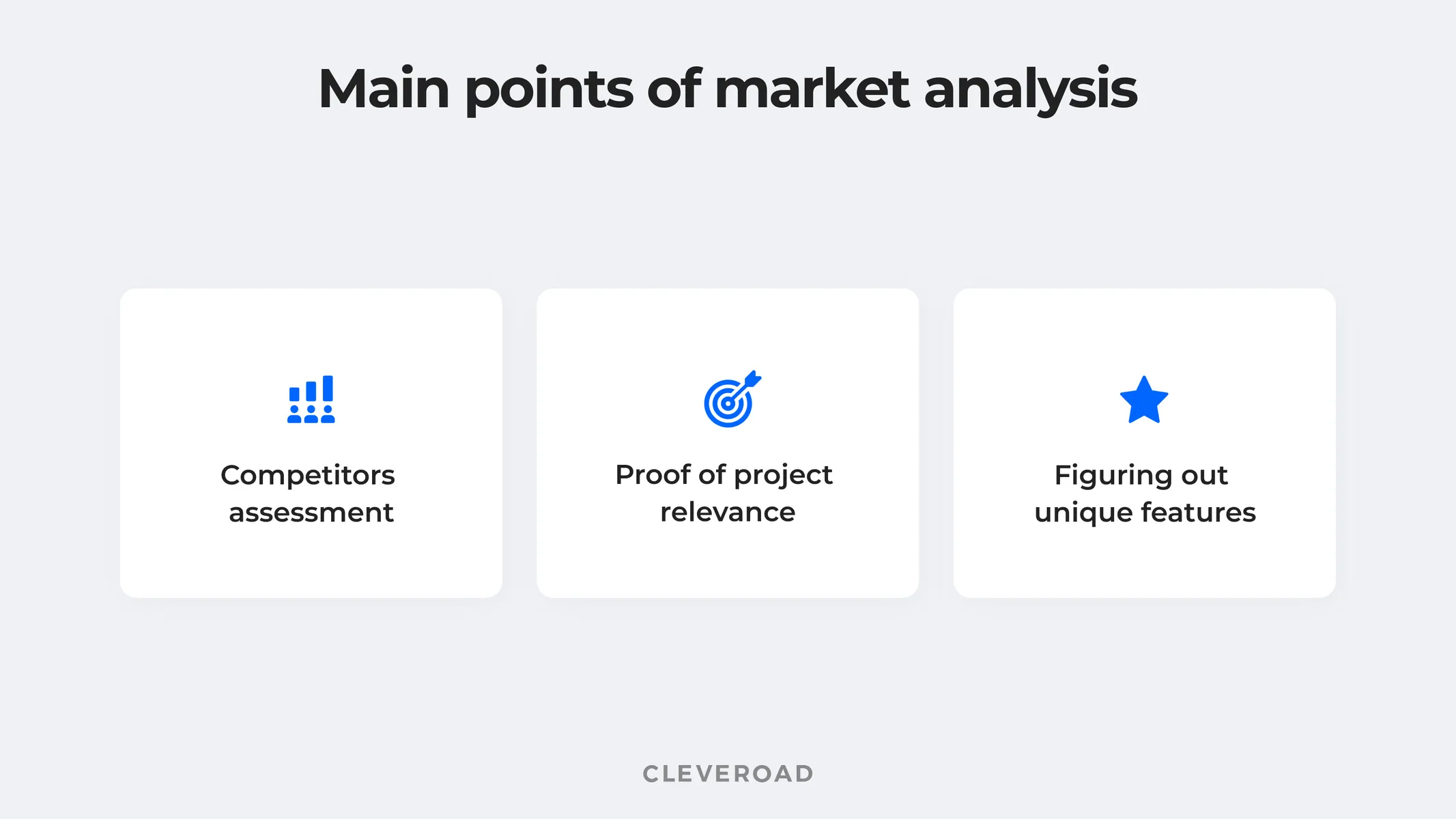 Main points of market analysis

Competitors assessment

Proof of project relevance

Figuring out unique features

CLEVEROAD